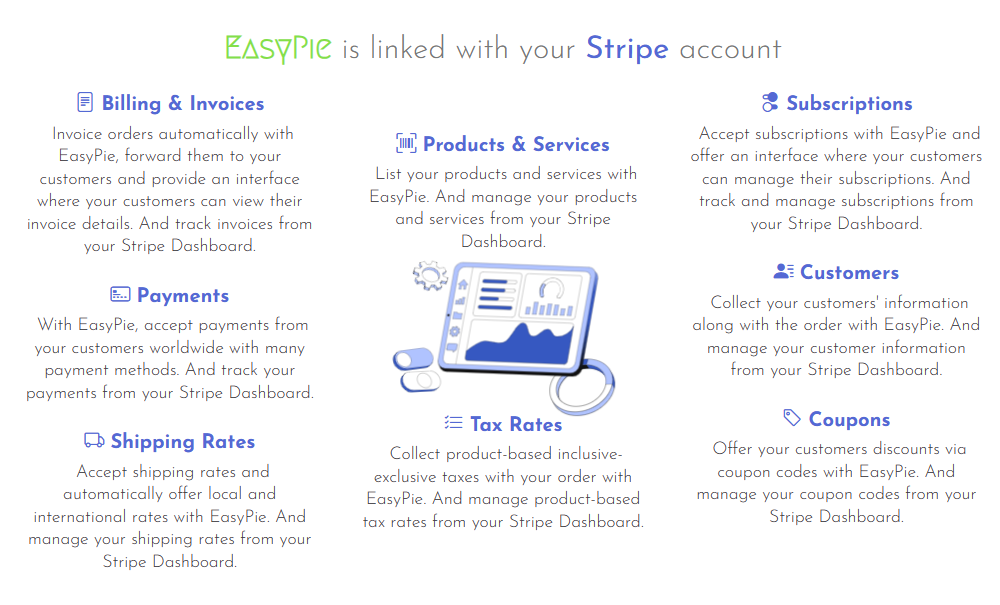 EasyPie is linked with your Stripe account

Billing & Invoices
Invoice orders automatically with EasyPie, forward them to your customers and provide an interface where your customers can view their invoice details. And track invoices from your Stripe Dashboard.

Payments
With EasyPie, accept payments from your customers worldwide with many payment methods. And track your payments from your Stripe Dashboard.

Shipping Rates
Accept shipping rates and automatically offer local and international rates with EasyPie. And manage your shipping rates from your Stripe Dashboard.

Products & Services
List your products and services with EasyPie. And manage your products and services from your Stripe Dashboard.

Tax Rates
Collect product-based inclusive-exclusive taxes with your order with EasyPie. And manage product-based tax rates from your Stripe Dashboard.

Subscriptions
Accept subscriptions with EasyPie and offer an interface where your customers can manage their subscriptions. And track and manage subscriptions from your Stripe Dashboard.

Customers
Collect your customers' information along with the order with EasyPie. And manage your customer information from your Stripe Dashboard.

Coupons
Offer your customers discounts via coupon codes with EasyPie. And manage your coupon codes from your Stripe Dashboard.